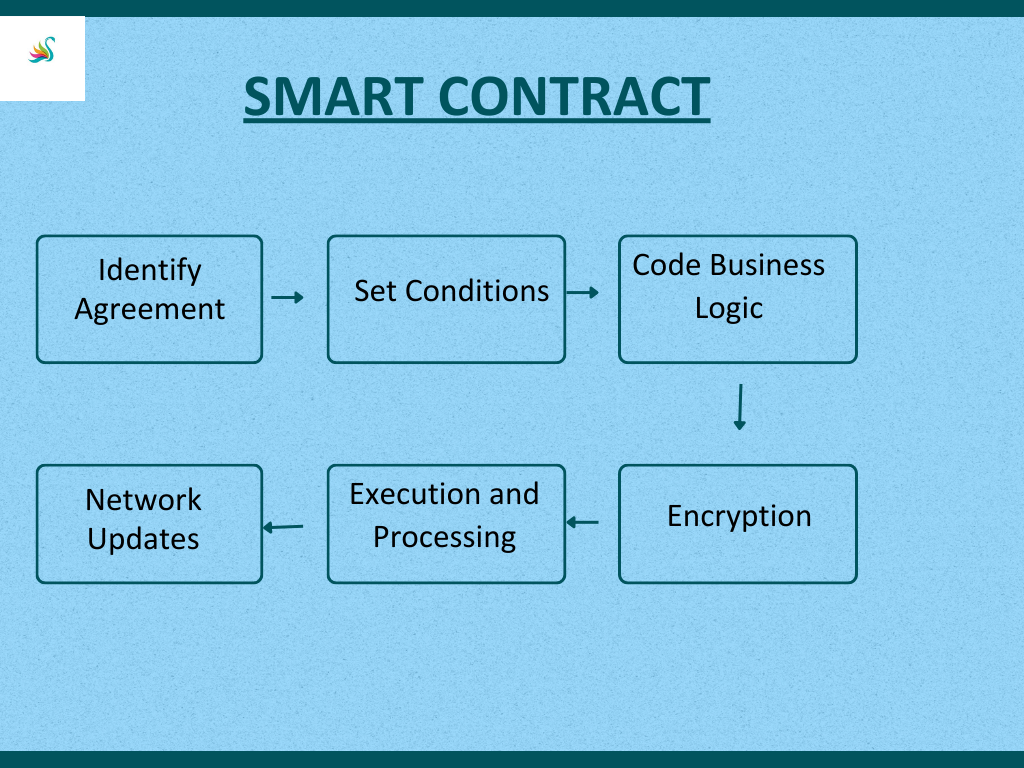 SMART CONTRACT

Identify Agreement

Set Conditions

Code Business Logic

Encryption

Execution and Processing

Network Updates